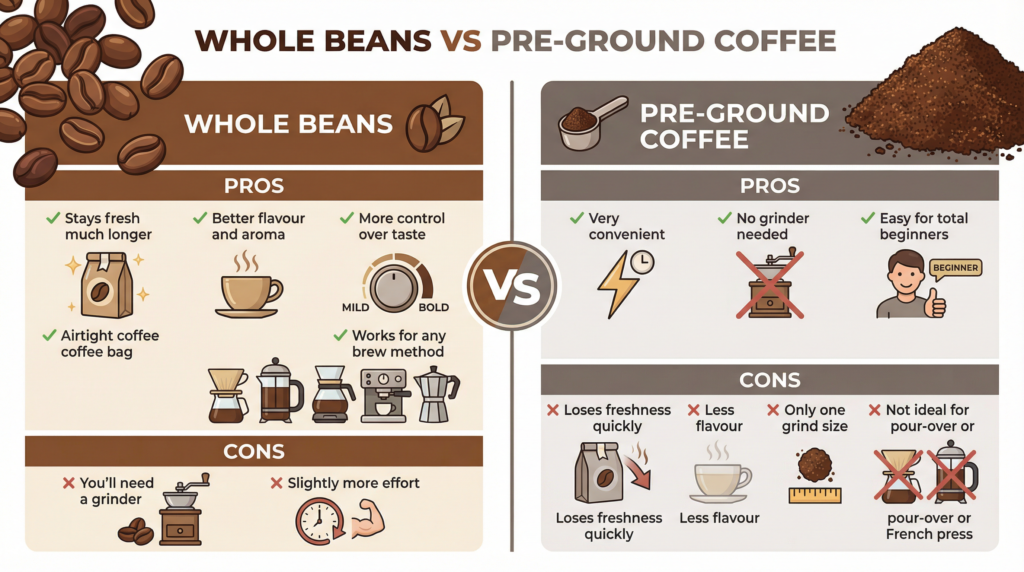 WHOLE BEANS VS PRE-GROUND COFFEE

WHOLE BEANS

PROS

✓ Stays fresh much longer

✓ Better flavour and aroma

✓ More control over taste

MILD BOLD

✓ Airtight coffee coffee bag

✓ Works for any brew method

CONS

✗ You'll need a grinder

✗ Slightly more effort

VS

PRE-GROUND COFFEE

PROS

✓ Very convenient

✓ No grinder needed

✓ Easy for total beginners

BEGINNER

CONS

✗ Loses freshness quickly

✗ Less flavour

✗ Only one grind size

✗ Not ideal for pour-over or

Loses freshness quickly

Less flavour

pour-over or French press